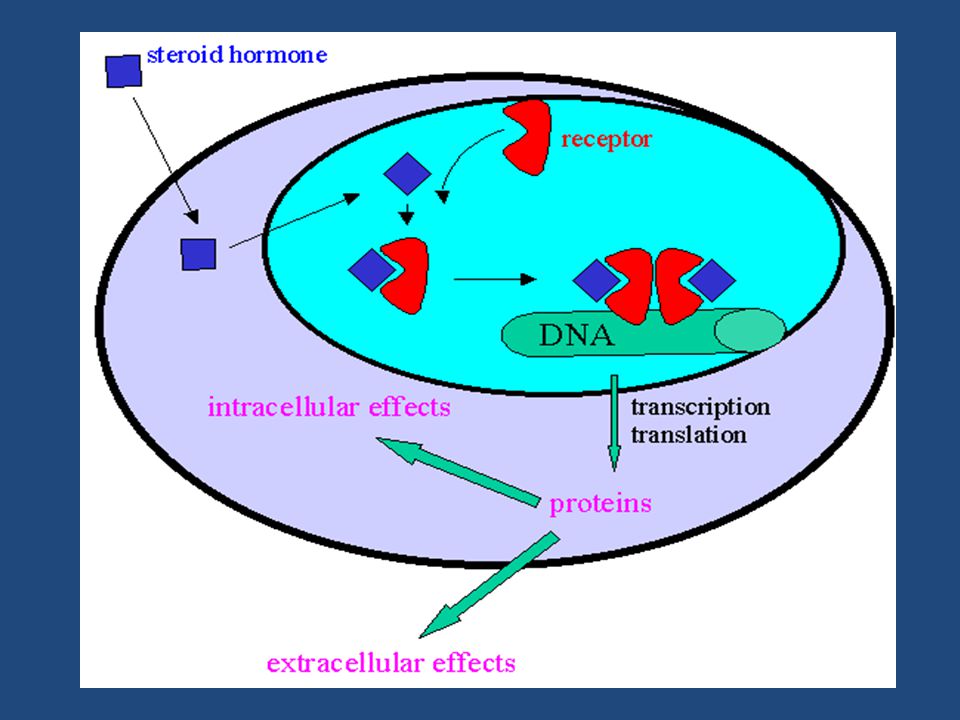 steroid hormone
receptor
DNA
intracellular effects
transcription
translation
proteins
extracellular effects